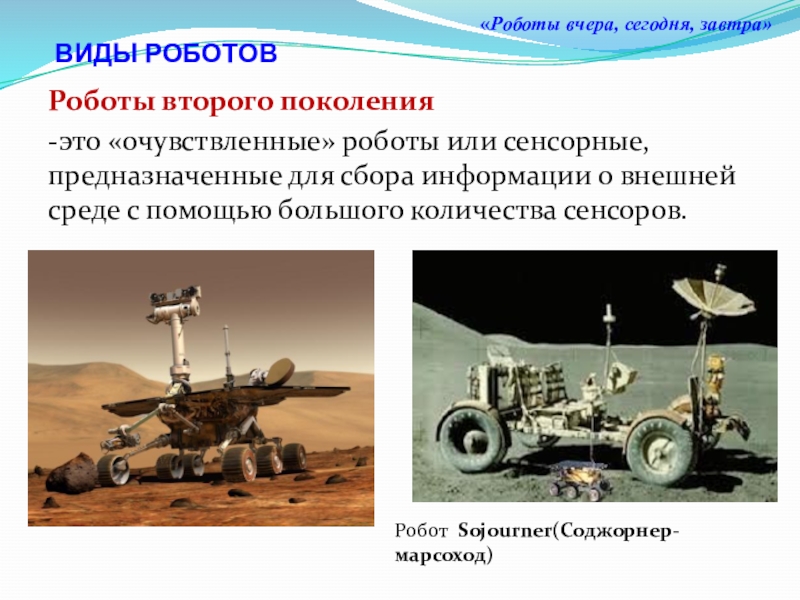 «Роботы вчера, сегодня, завтра»

ВИДЫ РОБОТОВ

Роботы второго поколения

-это «очувствленные» роботы или сенсорные, предназначенные для сбора информации о внешней среде с помощью большого количества сенсоров.

Робот Sojourner(Соджорнер-марсоход)